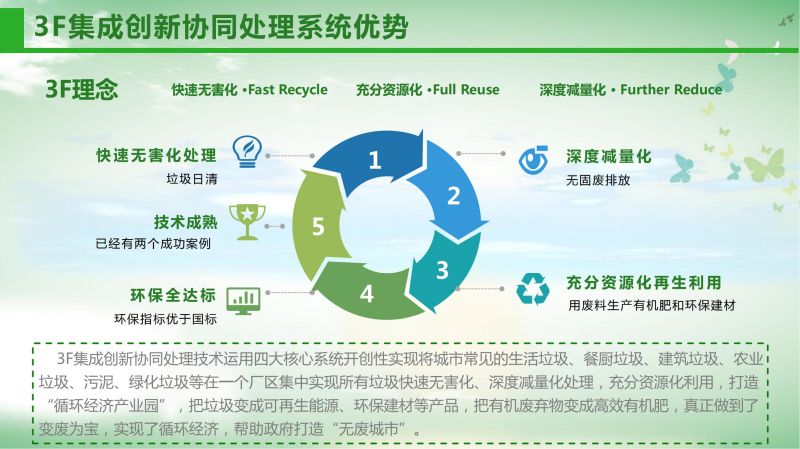 3F集成创新协同处理系统优势

3F理念 快速无害化 •Fast Recycle 充分资源化 •Full Reuse 深度减量化 • Further Reduce

快速无害化处理
垃圾日清

技术成熟
已经有两个成功案例

环保全达标
环保指标优于国标

1
2
3
4
5

深度减量化
无固废排放

充分资源化再生利用
用废料生产有机肥和环保建材

3F集成创新协同处理技术运用四大核心系统开创性实现将城市常见的生活垃圾、餐厨垃圾、建筑垃圾、农业垃圾、污泥、绿化垃圾等在一个厂区集中实现所有垃圾快速无害化、深度减量化处理，充分资源化利用，打造“循环经济产业园”，把垃圾变成可再生能源、环保建材等产品，把有机废弃物变成高效有机肥，真正做到了变废为宝，实现了循环经济，帮助政府打造“无废城市”。